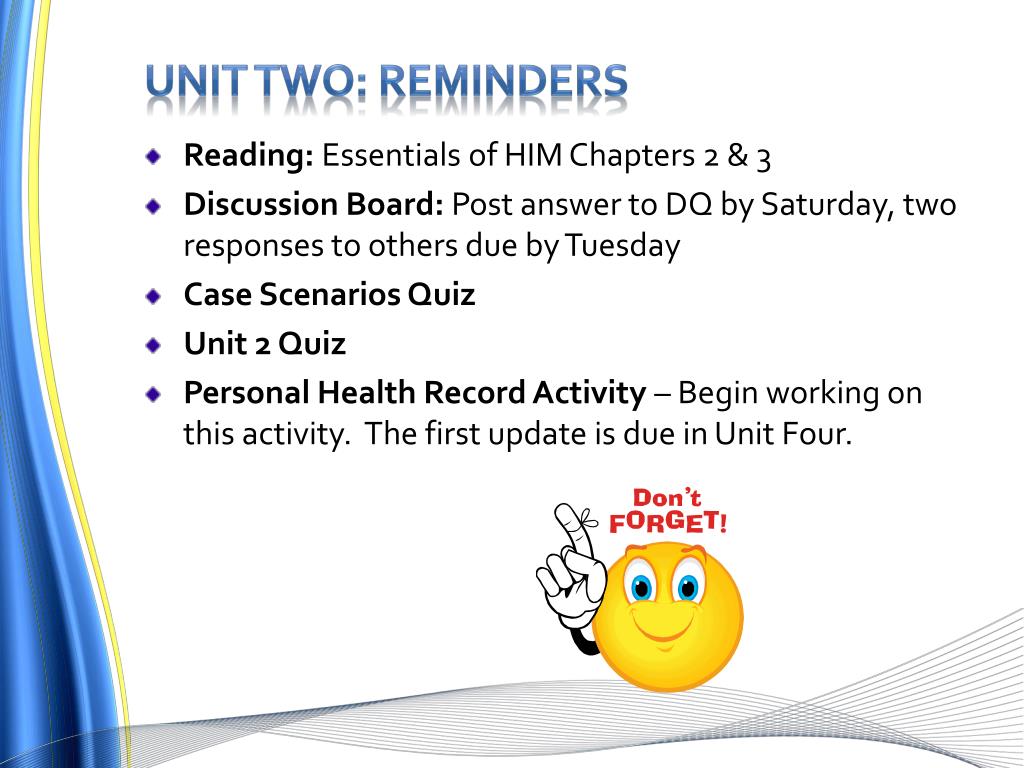 UNIT TWO: REMINDERS

Reading: Essentials of HIM Chapters 2 & 3

Discussion Board: Post answer to DQ by Saturday, two responses to others due by Tuesday

Case Scenarios Quiz

Unit 2 Quiz

Personal Health Record Activity – Begin working on this activity. The first update is due in Unit Four.

Don't FORGET!